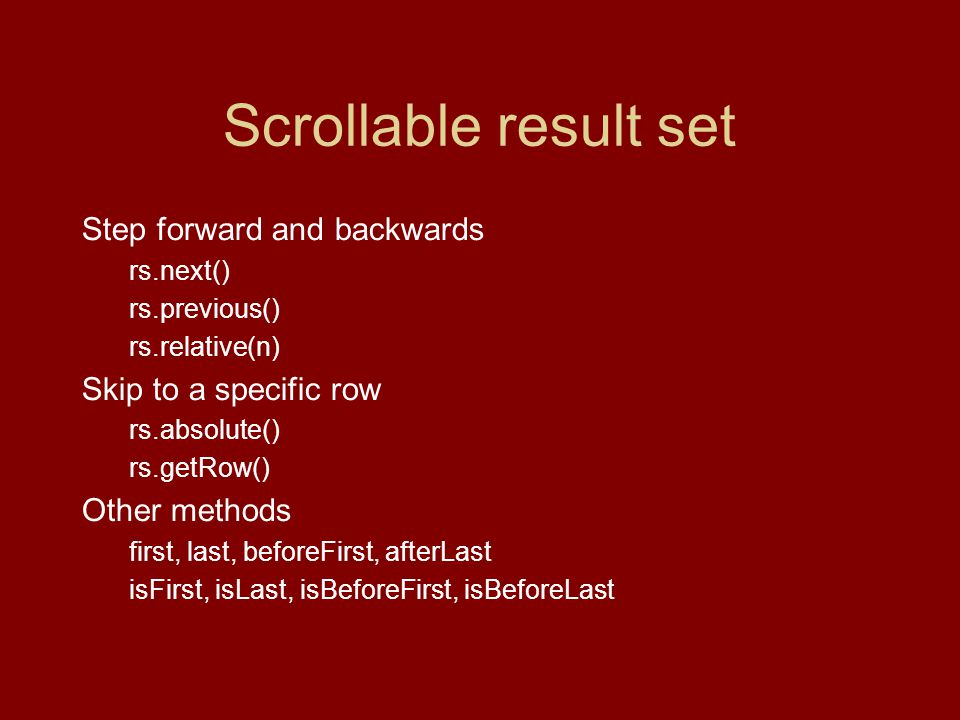 Scrollable result set

Step forward and backwards

rs.next()

rs.previous()

rs.relative(n)

Skip to a specific row

rs.absolute()

rs.getRow()

Other methods

first, last, beforeFirst, afterLast

isFirst, isLast, isBeforeFirst, isBeforeLast